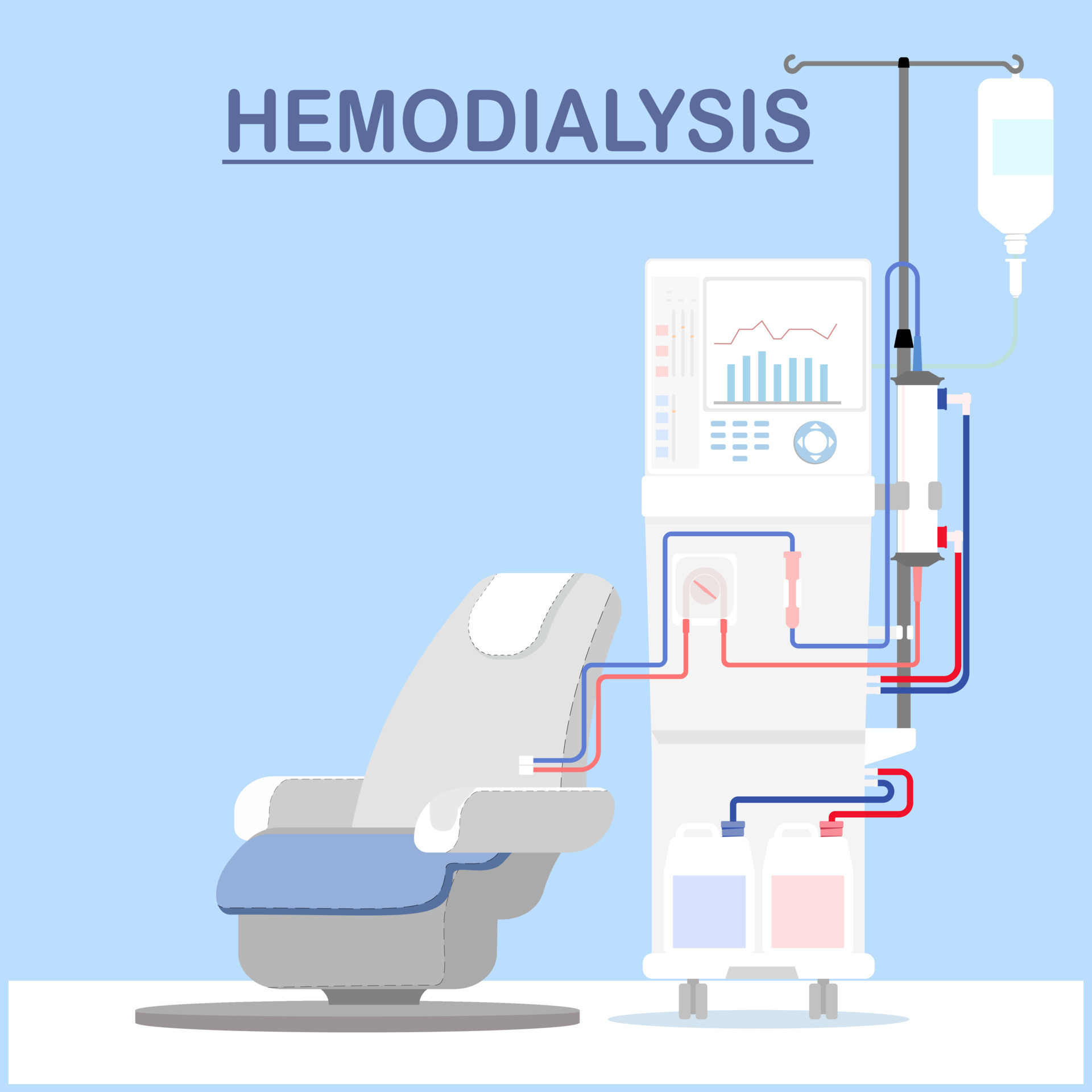 HEMODIALYSIS